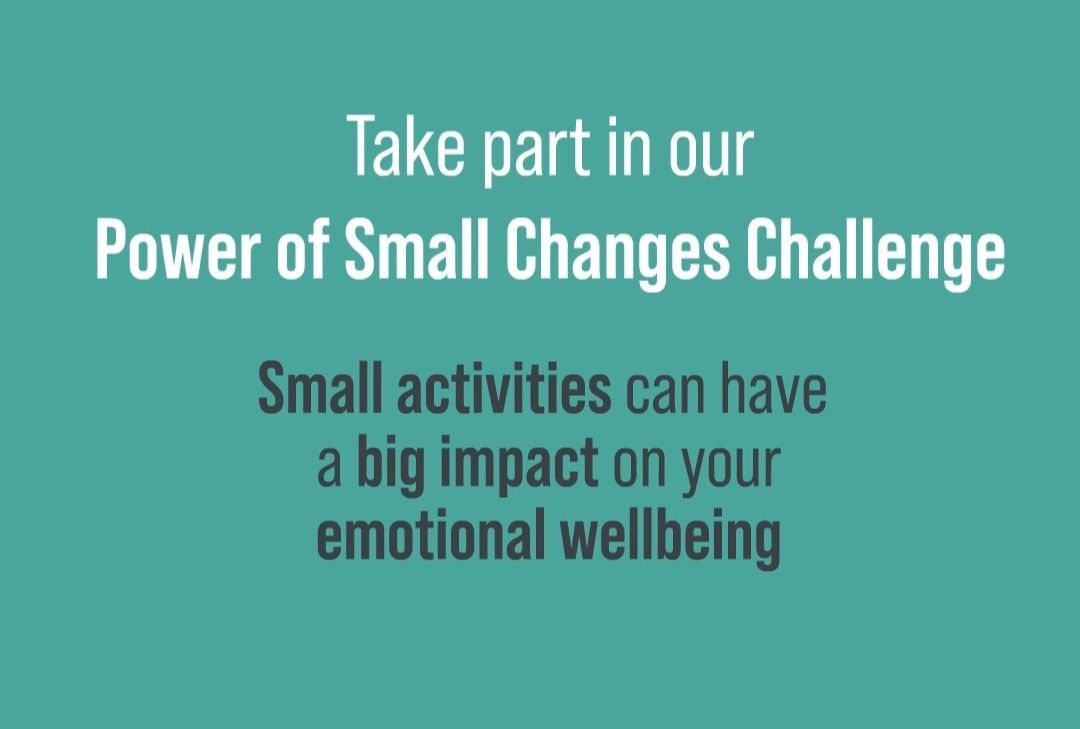 Take part in our
Power of Small Changes Challenge

Small activities can have a big impact on your emotional wellbeing